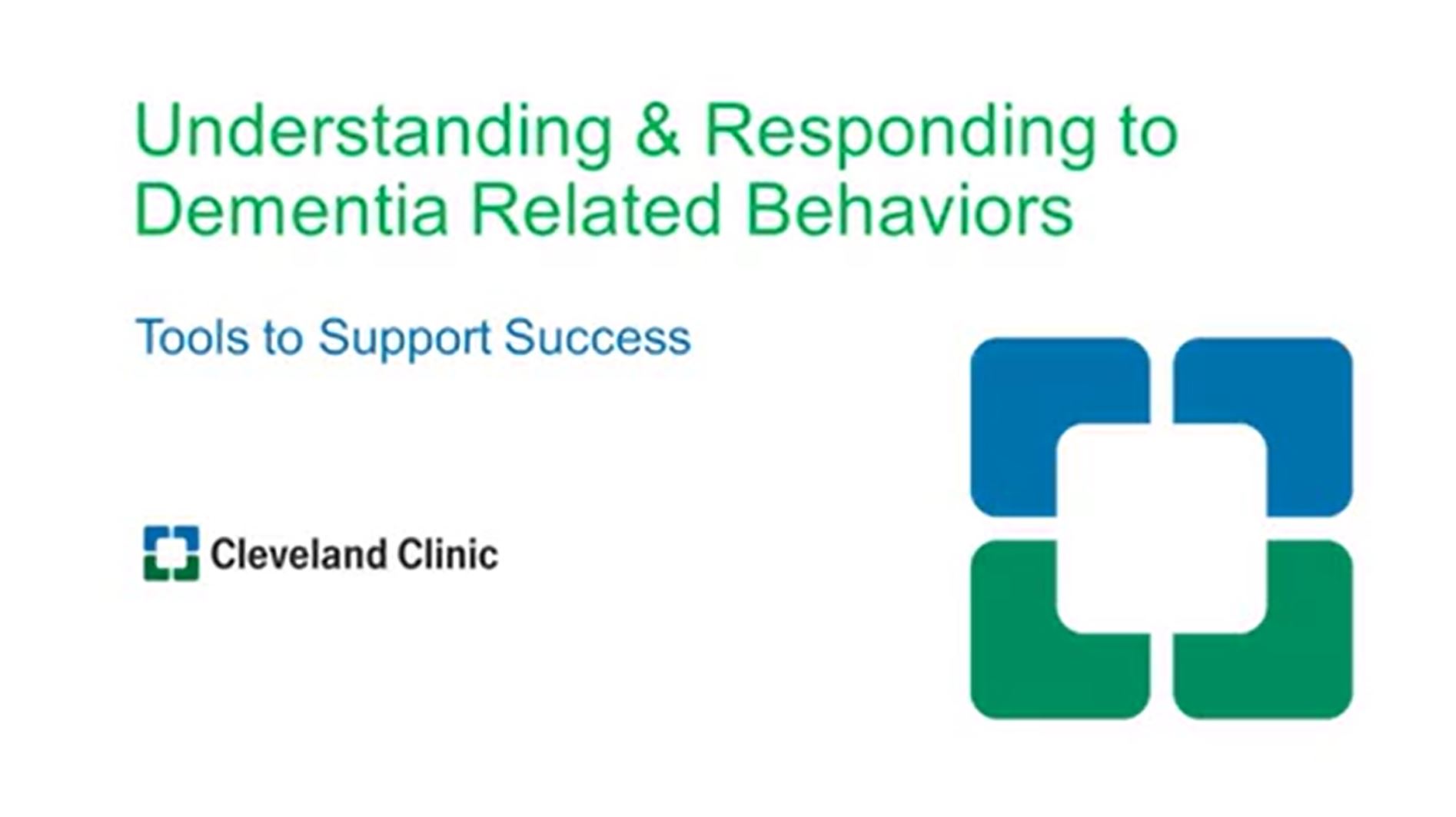 Understanding & Responding to Dementia Related Behaviors

Tools to Support Success

Cleveland Clinic